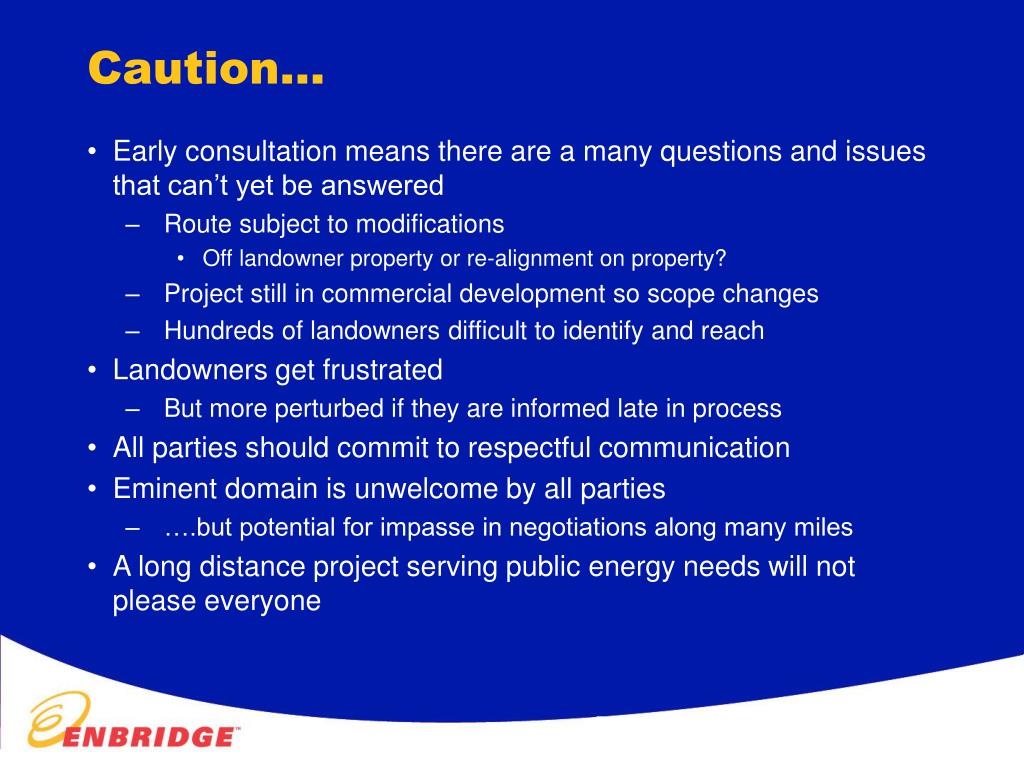 Caution…

• Early consultation means there are a many questions and issues that can’t yet be answered
– Route subject to modifications
• Off landowner property or re-alignment on property?
– Project still in commercial development so scope changes
– Hundreds of landowners difficult to identify and reach
• Landowners get frustrated
– But more perturbed if they are informed late in process
• All parties should commit to respectful communication
• Eminent domain is unwelcome by all parties
– ….but potential for impasse in negotiations along many miles
• A long distance project serving public energy needs will not please everyone

ENBRIDGE™